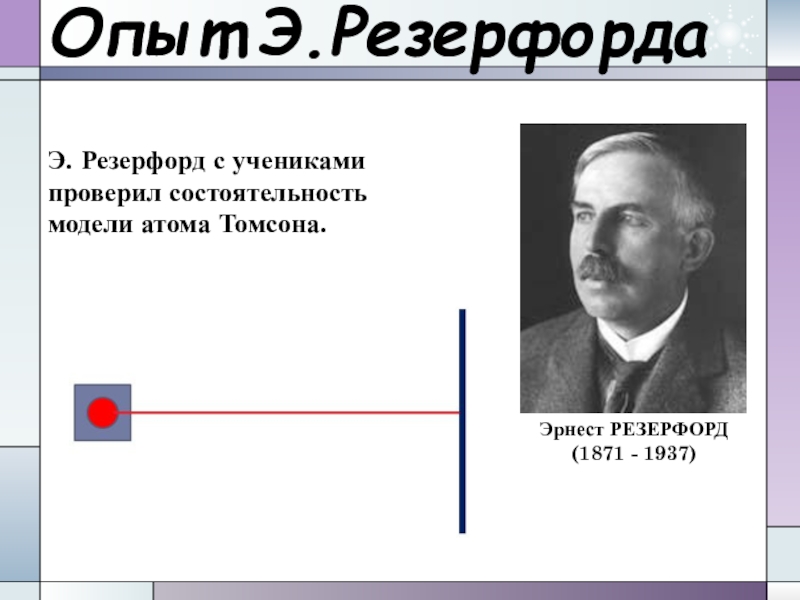 Опыт Э.Резерфорда

Э. Резерфорд с учениками проверил состоятельность модели атома Томсона.

Эрнест РЕЗЕРФОРД
(1871 - 1937)